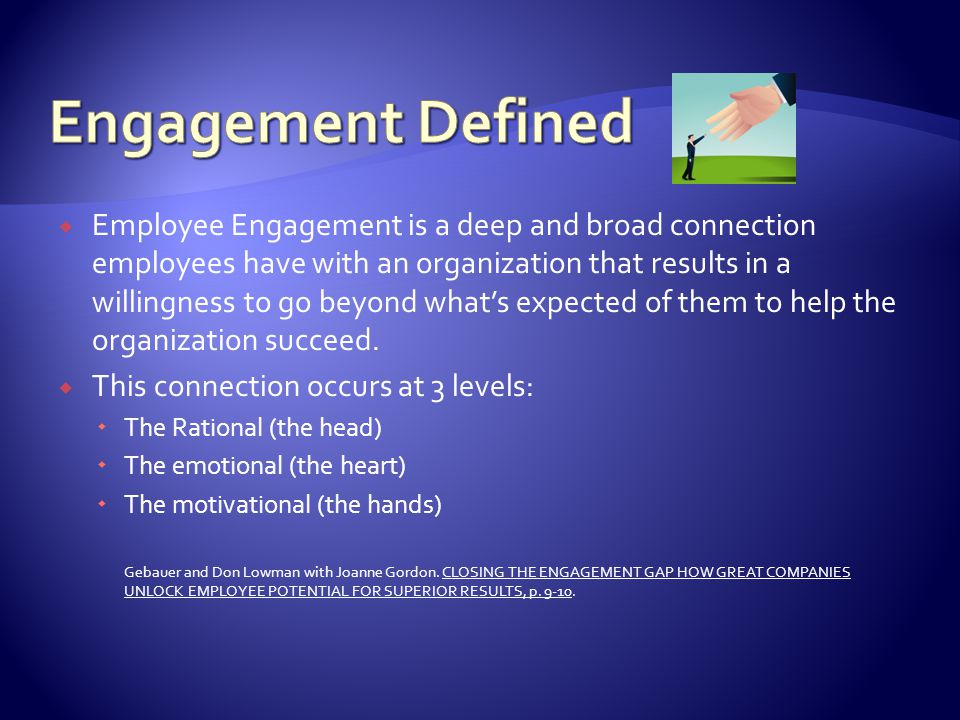 Engagement Defined

Employee Engagement is a deep and broad connection employees have with an organization that results in a willingness to go beyond what's expected of them to help the organization succeed.

This connection occurs at 3 levels:

The Rational (the head)

The emotional (the heart)

The motivational (the hands)

Gebauer and Don Lowman with Joanne Gordon. CLOSING THE ENGAGEMENT GAP HOW GREAT COMPANIES UNLOCK EMPLOYEE POTENTIAL FOR SUPERIOR RESULTS, p. 9-10.